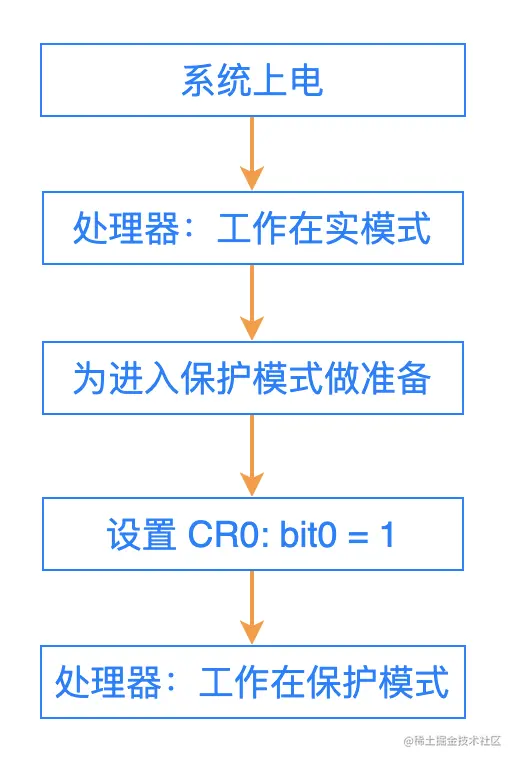 系统上电

处理器：工作在实模式

为进入保护模式做准备

设置 CR0: bit0 = 1

处理器：工作在保护模式

@稀土掘金技术社区